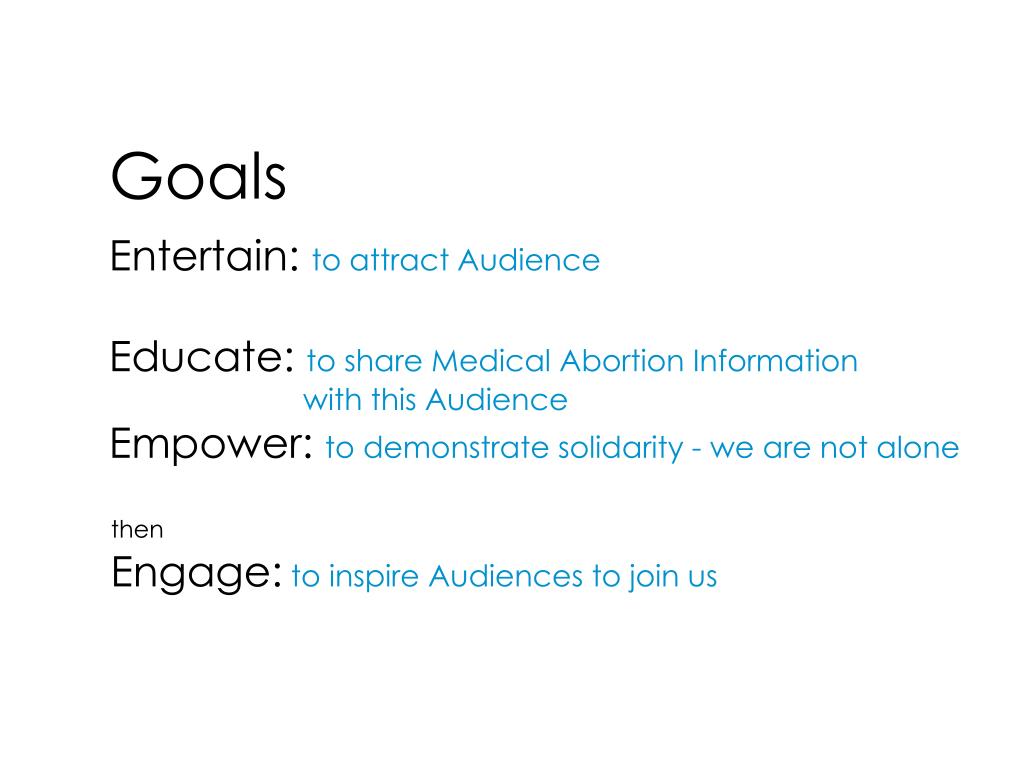 Goals

Entertain: to attract Audience

Educate: to share Medical Abortion Information with this Audience

Empower: to demonstrate solidarity - we are not alone

then

Engage: to inspire Audiences to join us